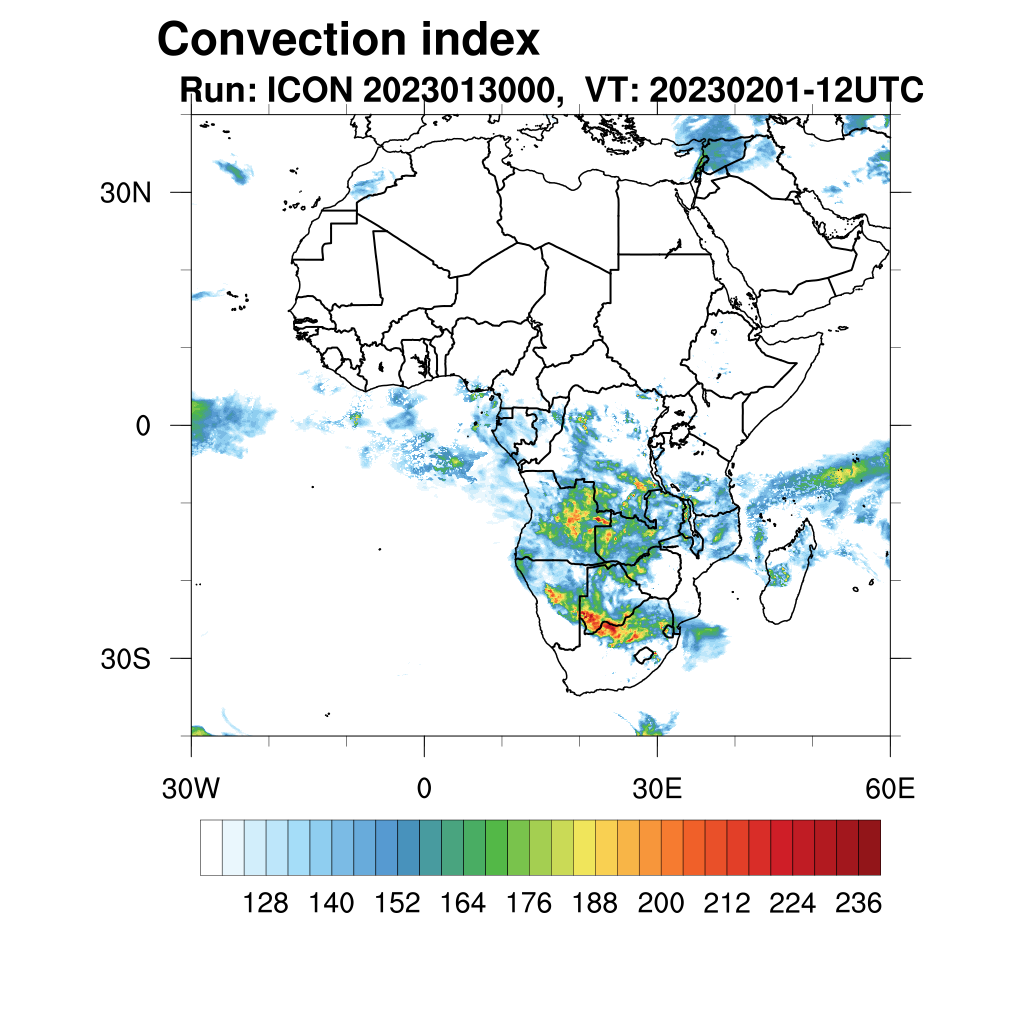 Convection index
Run: ICON 2023013000, VT: 20230201-12UTC

30N
0
30S

30W
0
30E
60E

128 140 152 164 176 188 200 212 224 236